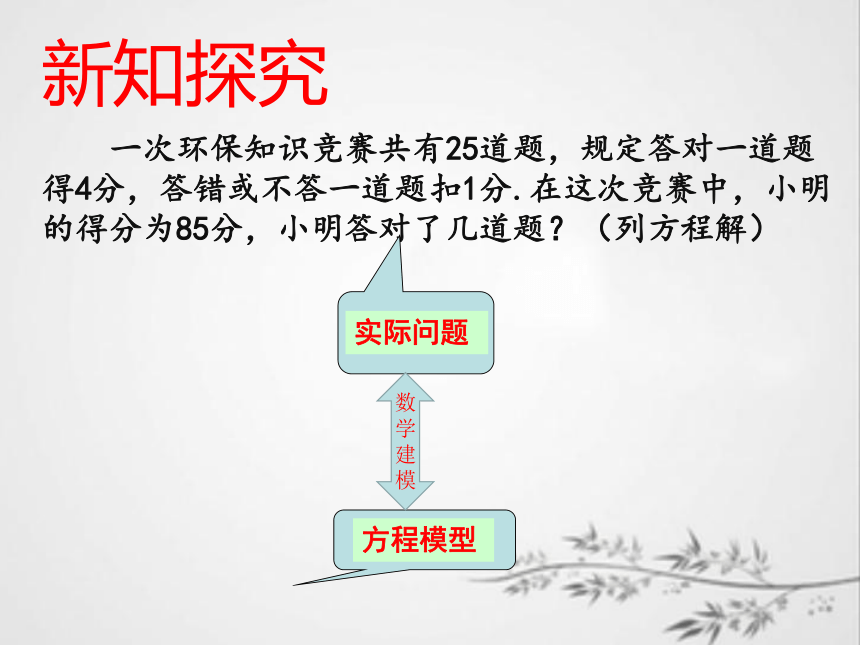 新知探究

一次环保知识竞赛共有25道题，规定答对一道题得4分，答错或不答一道题扣1分.在这次竞赛中，小明的得分为85分，小明答对了几道题？（列方程解）

实际问题

数学建模

方程模型